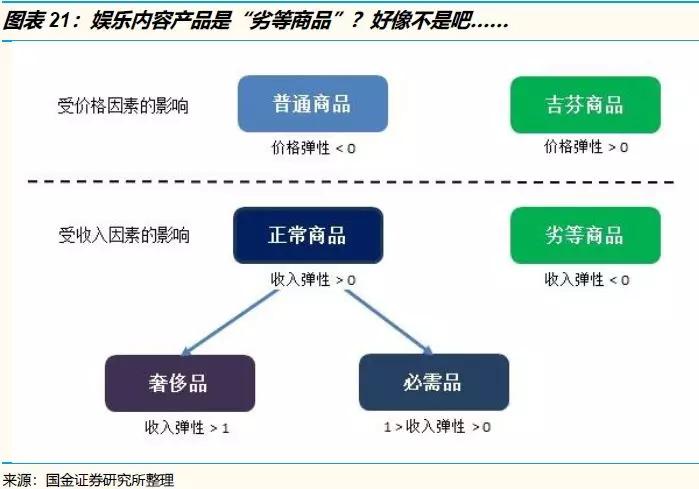 图表 21：娱乐内容产品是“劣等商品”？好像不是吧……

受价格因素的影响

普通商品

价格弹性 < 0

吉芬商品

价格弹性 > 0

受收入因素的影响

正常商品

收入弹性 > 0

劣等商品

收入弹性 < 0

奢侈品

收入弹性 > 1

必需品

1 > 收入弹性 > 0

来源：国金证券研究所整理